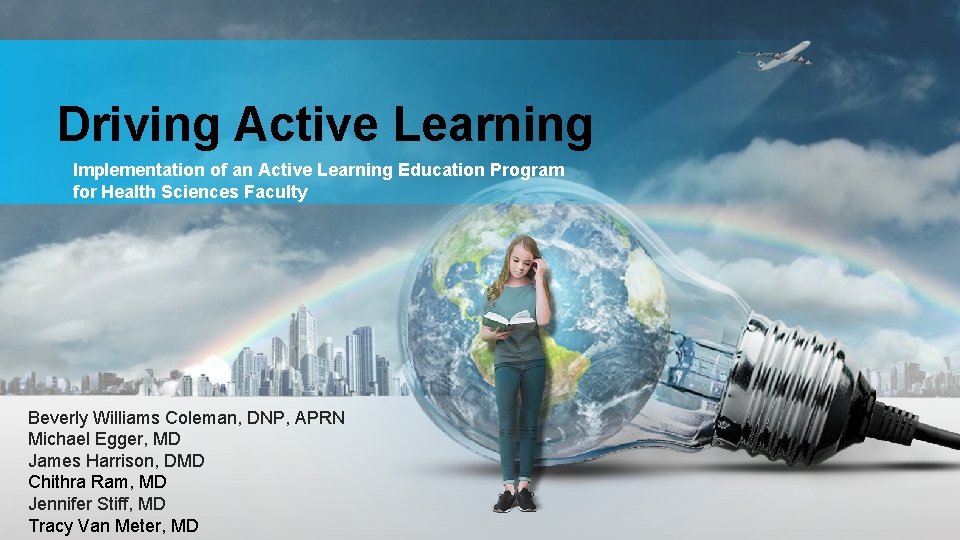 Driving Active Learning

Implementation of an Active Learning Education Program for Health Sciences Faculty

Beverly Williams Coleman, DNP, APRN
Michael Egger, MD
James Harrison, DMD
Chithra Ram, MD
Jennifer Stiff, MD
Tracy Van Meter, MD